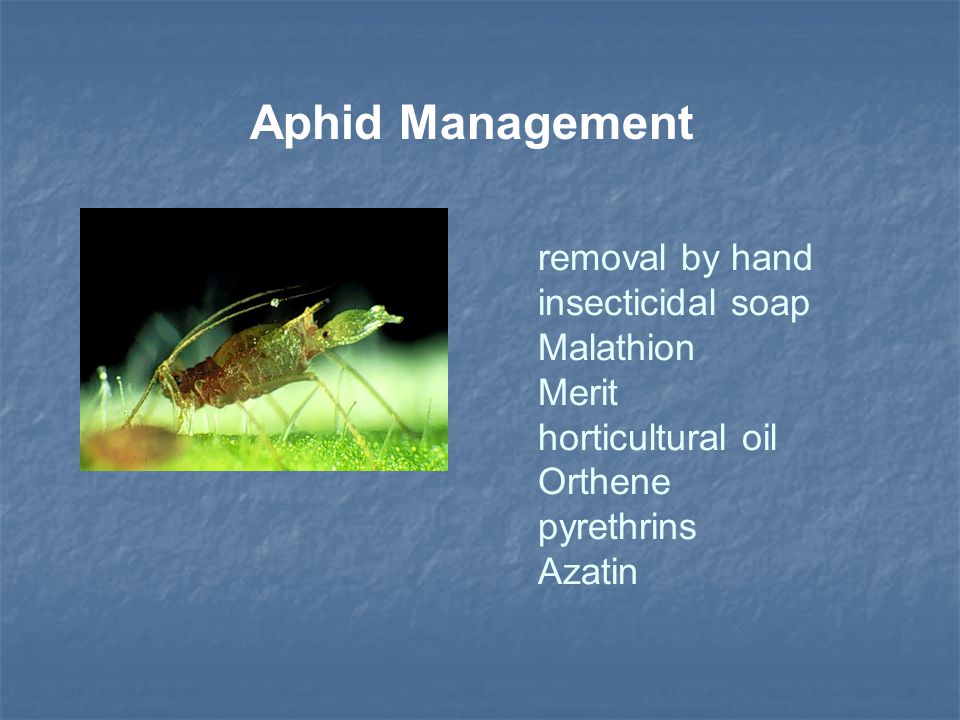 Aphid Management

removal by hand
insecticidal soap
Malathion
Merit
horticultural oil
Orthene
pyrethrins
Azatin